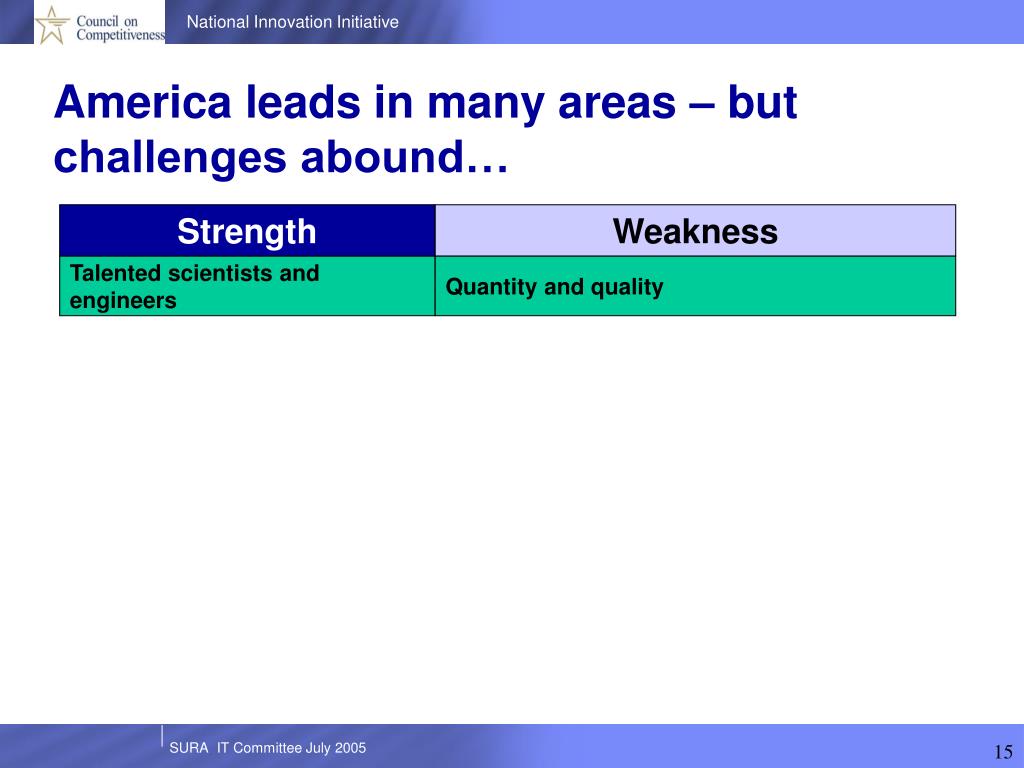 Council on Competitiveness

National Innovation Initiative

America leads in many areas – but challenges abound…

| Strength | Weakness |
|---|---|
| Talented scientists and engineers | Quantity and quality |

SURA IT Committee July 2005

15